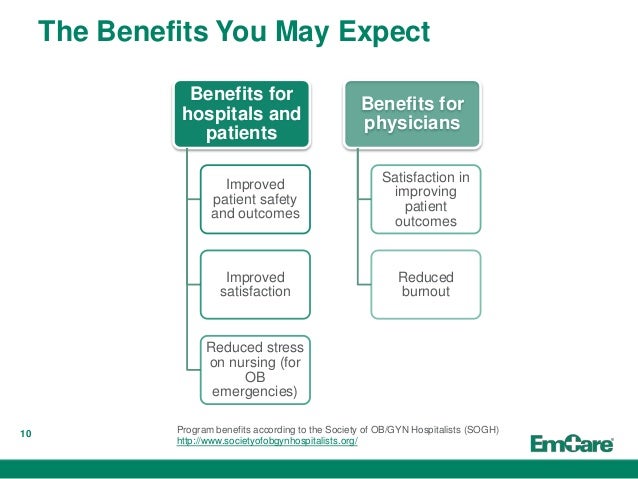 The Benefits You May Expect

Benefits for hospitals and patients

Improved patient safety and outcomes

Improved satisfaction

Reduced stress on nursing (for OB emergencies)

Benefits for physicians

Satisfaction in improving patient outcomes

Reduced burnout

10

Program benefits according to the Society of OB/GYN Hospitalists (SOGH)
http://www.societyofobgynhospitalists.org/

EmCare